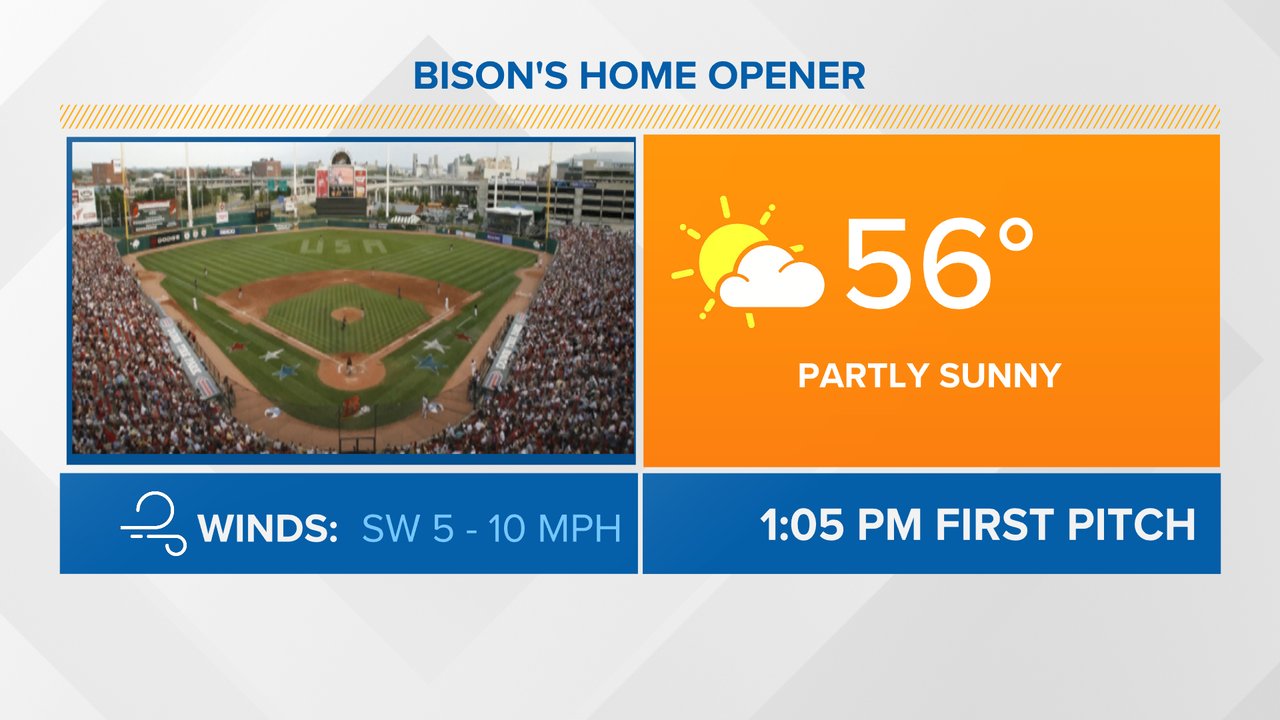 BISON'S HOME OPENER

USA

56°

PARTLY SUNNY

WINDS: SW 5 - 10 MPH

1:05 PM FIRST PITCH